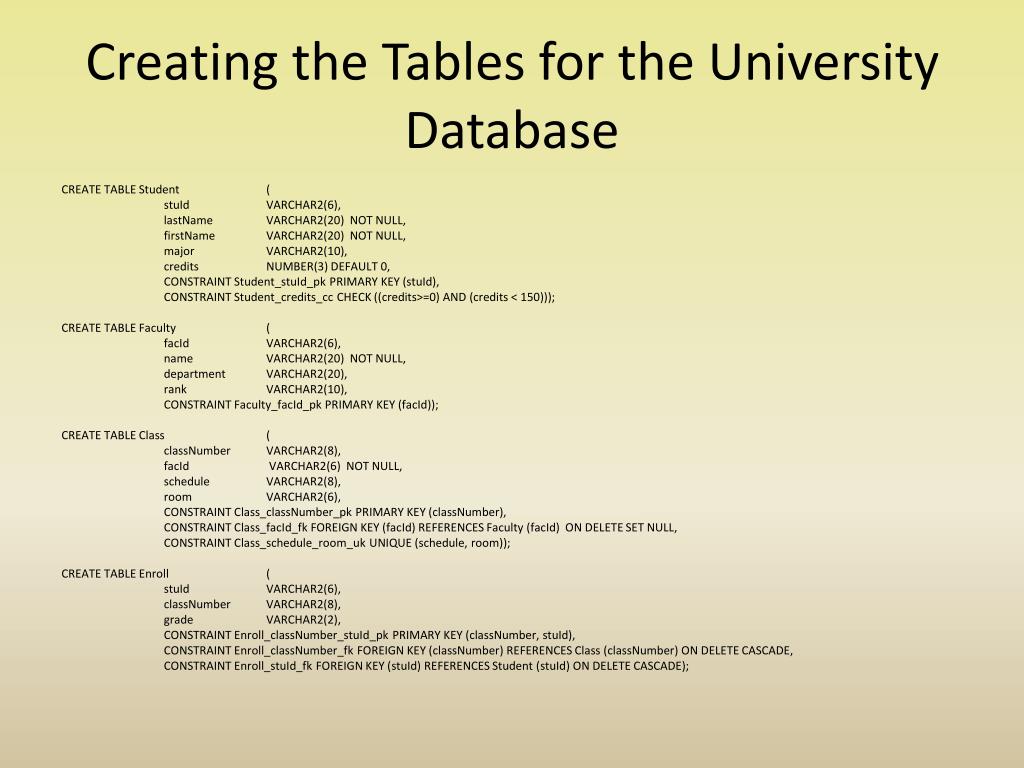 Creating the Tables for the University Database

CREATE TABLE Student (
stuId VARCHAR2(6),
lastName VARCHAR2(20) NOT NULL,
firstName VARCHAR2(20) NOT NULL,
major VARCHAR2(10),
credits NUMBER(3) DEFAULT 0,
CONSTRAINT Student_stuId_pk PRIMARY KEY (stuId),
CONSTRAINT Student_credits_cc CHECK ((credits>=0) AND (credits < 150)));

CREATE TABLE Faculty (
facId VARCHAR2(6),
name VARCHAR2(20) NOT NULL,
department VARCHAR2(20),
rank VARCHAR2(10),
CONSTRAINT Faculty_facId_pk PRIMARY KEY (facId));

CREATE TABLE Class (
classNumber VARCHAR2(8),
facId VARCHAR2(6) NOT NULL,
schedule VARCHAR2(8),
room VARCHAR2(6),
CONSTRAINT Class_classNumber_pk PRIMARY KEY (classNumber),
CONSTRAINT Class_facId_fk FOREIGN KEY (facId) REFERENCES Faculty (facId) ON DELETE SET NULL,
CONSTRAINT Class_schedule_room_uk UNIQUE (schedule, room));

CREATE TABLE Enroll (
stuId VARCHAR2(6),
classNumber VARCHAR2(8),
grade VARCHAR2(2),
CONSTRAINT Enroll_classNumber_stuId_pk PRIMARY KEY (classNumber, stuId),
CONSTRAINT Enroll_classNumber_fk FOREIGN KEY (classNumber) REFERENCES Class (classNumber) ON DELETE CASCADE,
CONSTRAINT Enroll_stuId_fk FOREIGN KEY (stuId) REFERENCES Student (stuId) ON DELETE CASCADE);